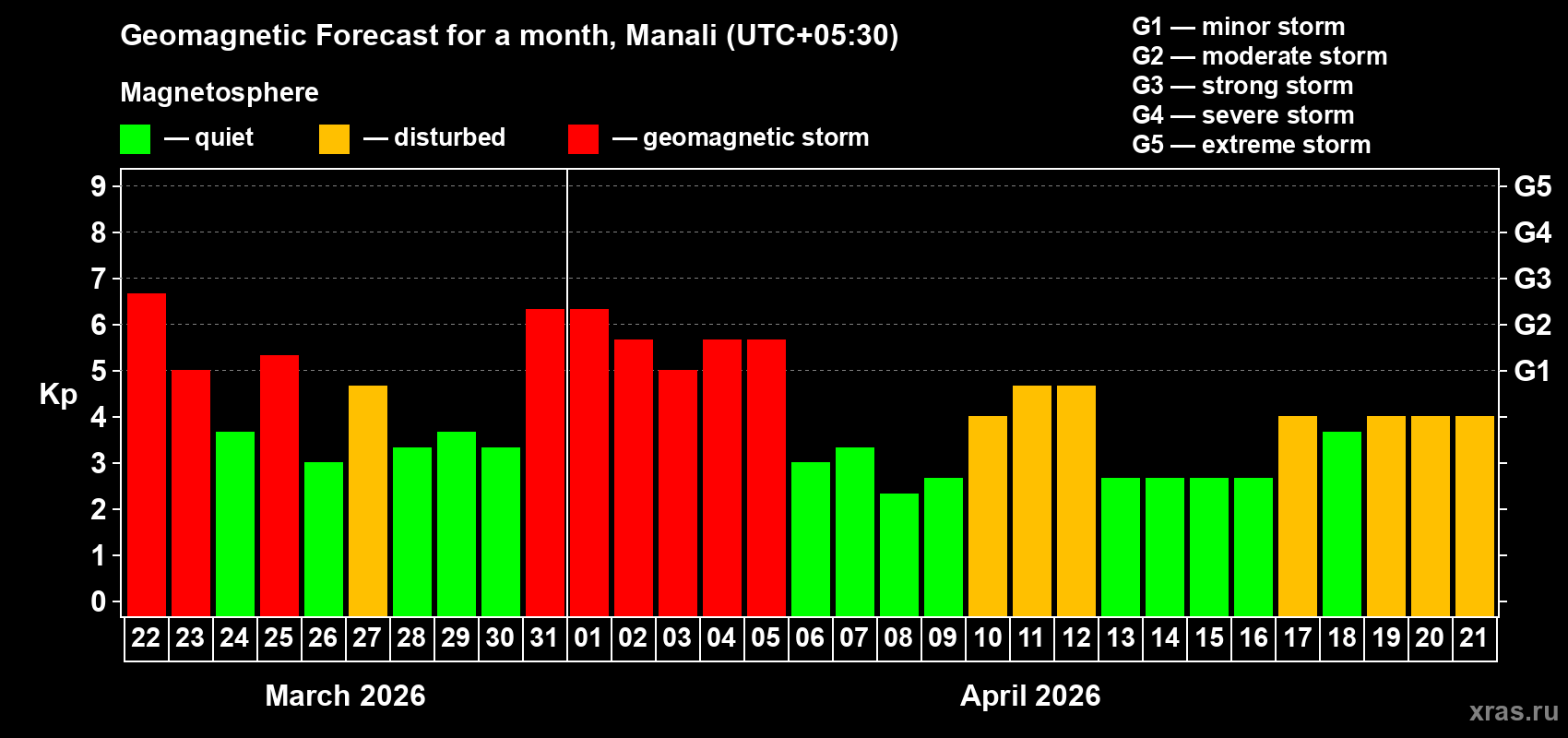 Geomagnetic Forecast for a month, Manali (UTC+05:30)

Magnetosphere

— quiet — disturbed — geomagnetic storm

G1 — minor storm
G2 — moderate storm
G3 — strong storm
G4 — severe storm
G5 — extreme storm

Kp

9
8
7
6
5
4
3
2
1
0

G5
G4
G3
G2
G1

22 23 24 25 26 27 28 29 30 31 01 02 03 04 05 06 07 08 09 10 11 12 13 14 15 16 17 18 19 20 21

March 2026

April 2026

xras.ru